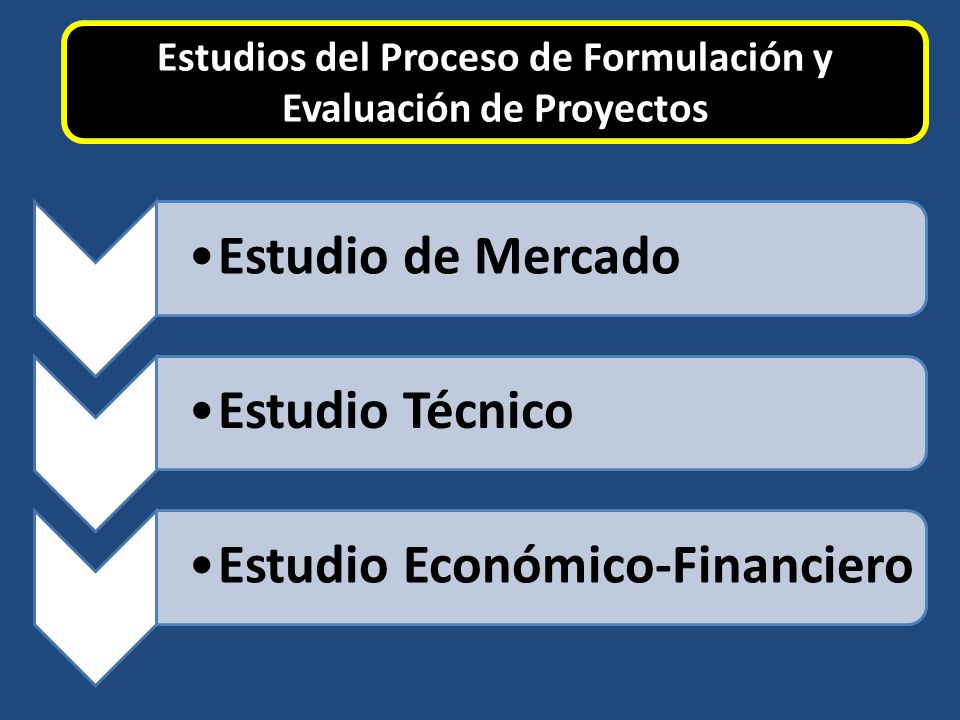 Estudios del Proceso de Formulación y Evaluación de Proyectos

•Estudio de Mercado

•Estudio Técnico

•Estudio Económico-Financiero